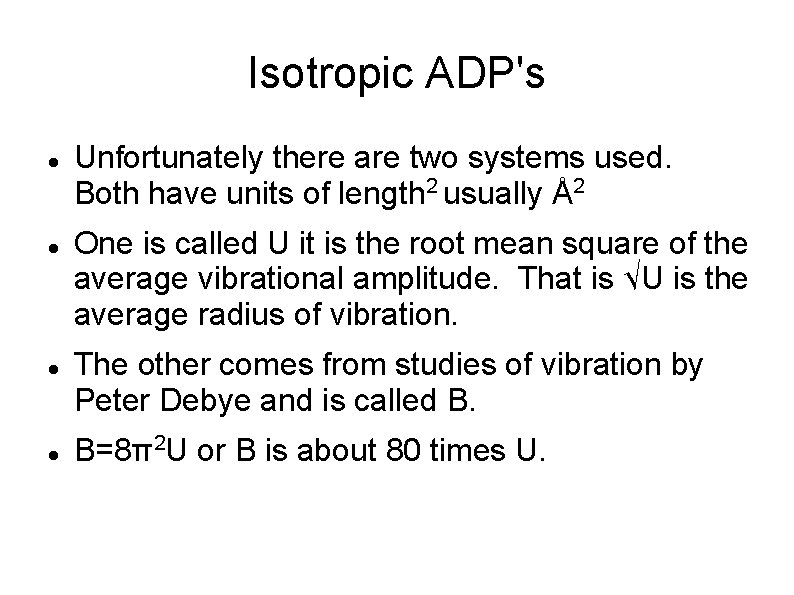 Isotropic ADP's

- Unfortunately there are two systems used. Both have units of length$^2$ usually Å$^2$
- One is called U it is the root mean square of the average vibrational amplitude. That is $\sqrt{U}$ is the average radius of vibration.
- The other comes from studies of vibration by Peter Debye and is called B.
- $B=8\pi^2U$ or B is about 80 times U.